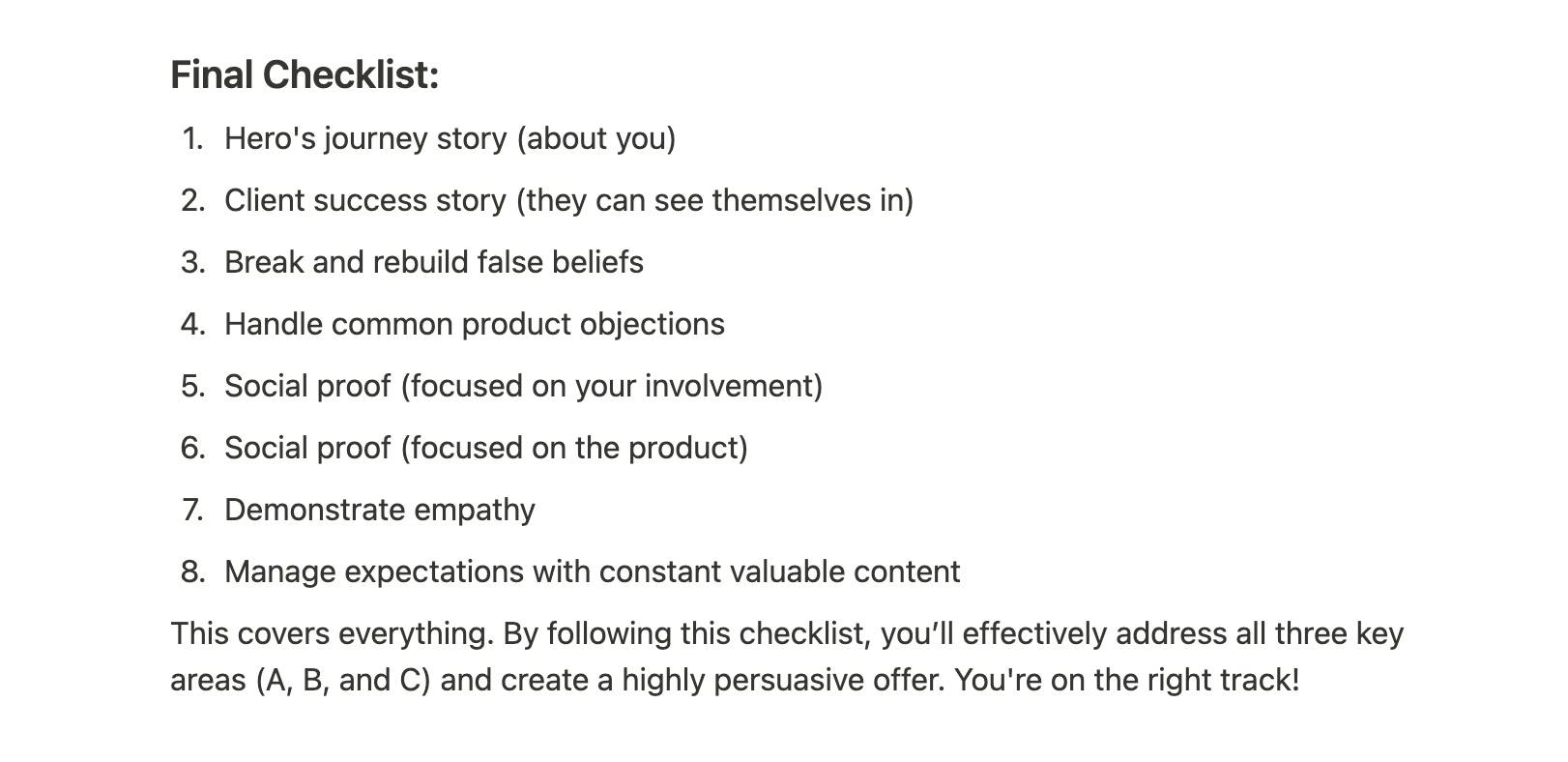 Final Checklist:

1. Hero's journey story (about you)
2. Client success story (they can see themselves in)
3. Break and rebuild false beliefs
4. Handle common product objections
5. Social proof (focused on your involvement)
6. Social proof (focused on the product)
7. Demonstrate empathy
8. Manage expectations with constant valuable content

This covers everything. By following this checklist, you’ll effectively address all three key areas (A, B, and C) and create a highly persuasive offer. You're on the right track!